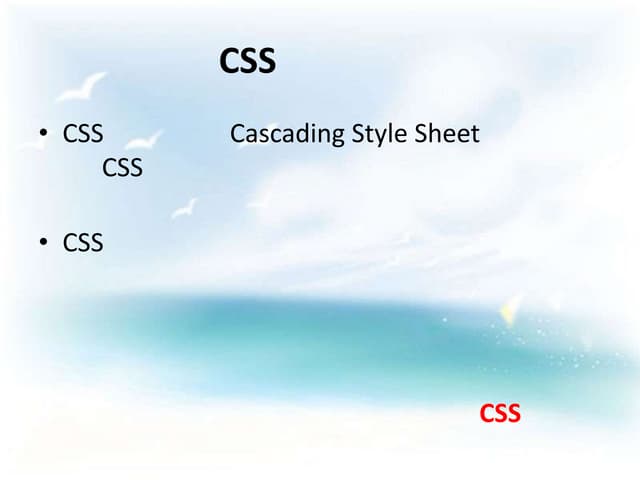 CSS

• CSS Cascading Style Sheet CSS

• CSS

CSS